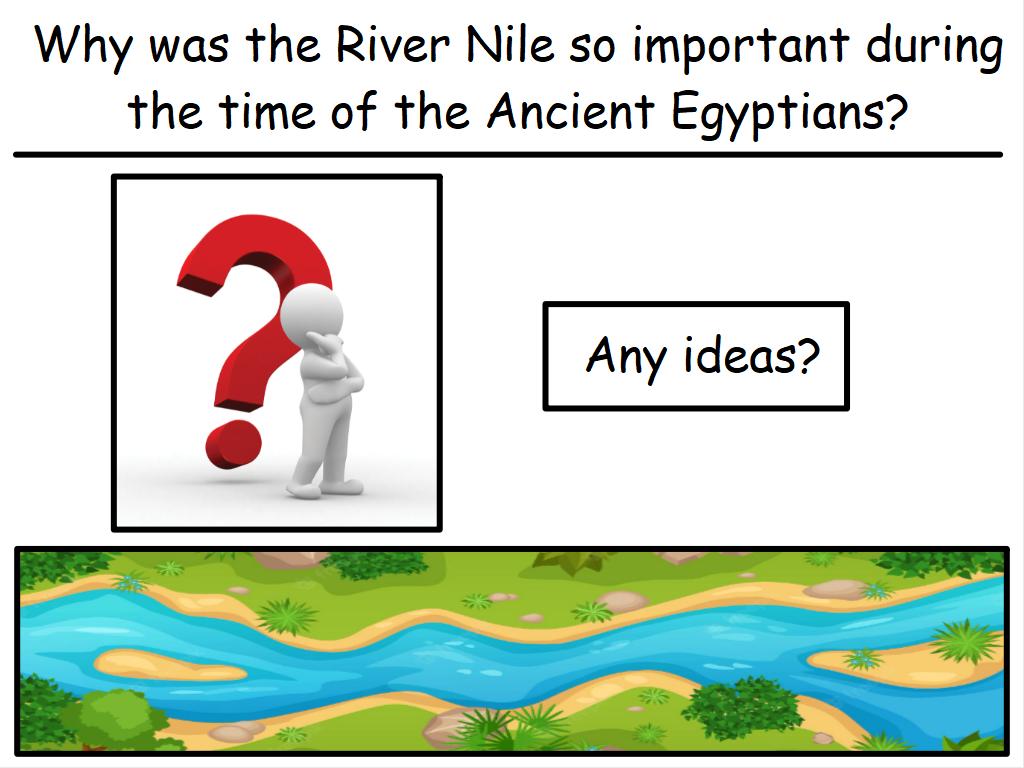 Why was the River Nile so important during the time of the Ancient Egyptians?

Any ideas?